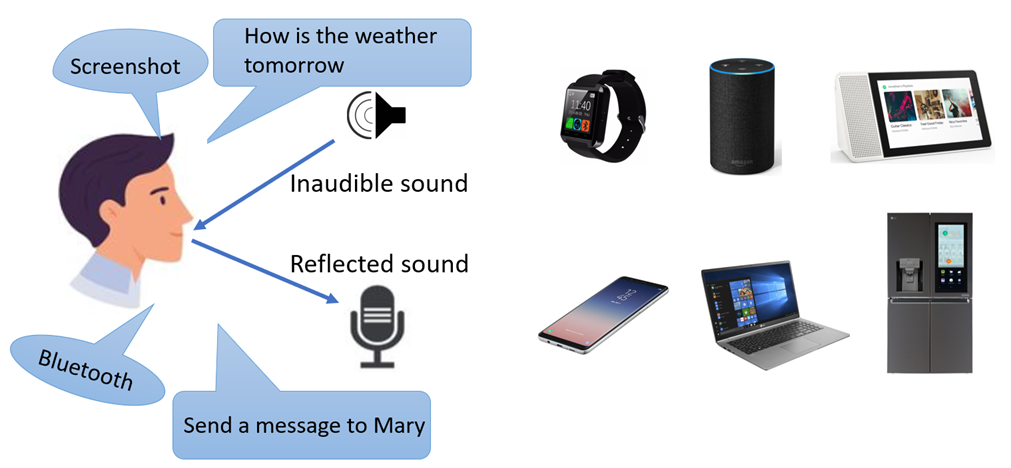 Screenshot

How is the weather tomorrow

Inaudible sound

Reflected sound

Bluetooth

Send a message to Mary

11:40

amazon